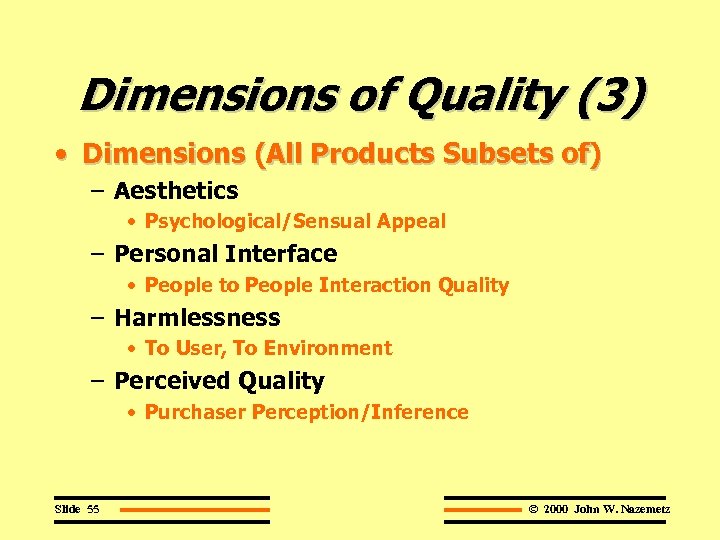 Dimensions of Quality (3)

• Dimensions (All Products Subsets of)

– Aesthetics

• Psychological/Sensual Appeal

– Personal Interface

• People to People Interaction Quality

– Harmlessness

• To User, To Environment

– Perceived Quality

• Purchaser Perception/Inference

Slide 55

© 2000 John W. Nazemetz